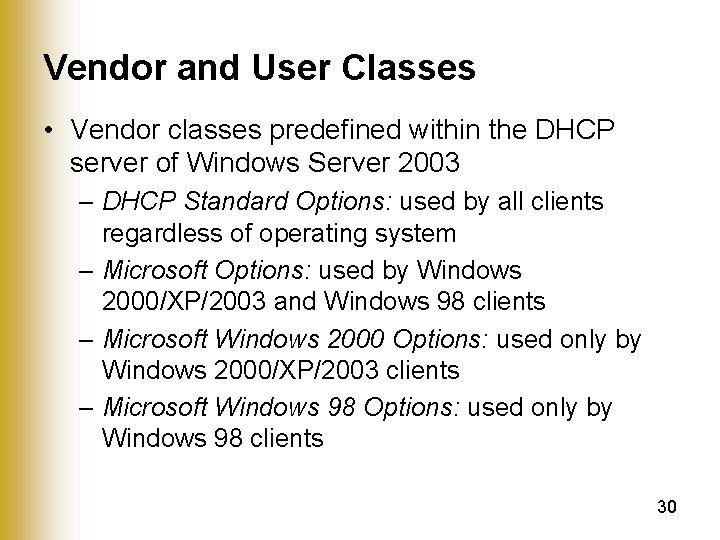 Vendor and User Classes

• Vendor classes predefined within the DHCP server of Windows Server 2003

– DHCP Standard Options: used by all clients regardless of operating system

– Microsoft Options: used by Windows 2000/XP/2003 and Windows 98 clients

– Microsoft Windows 2000 Options: used only by Windows 2000/XP/2003 clients

– Microsoft Windows 98 Options: used only by Windows 98 clients

30